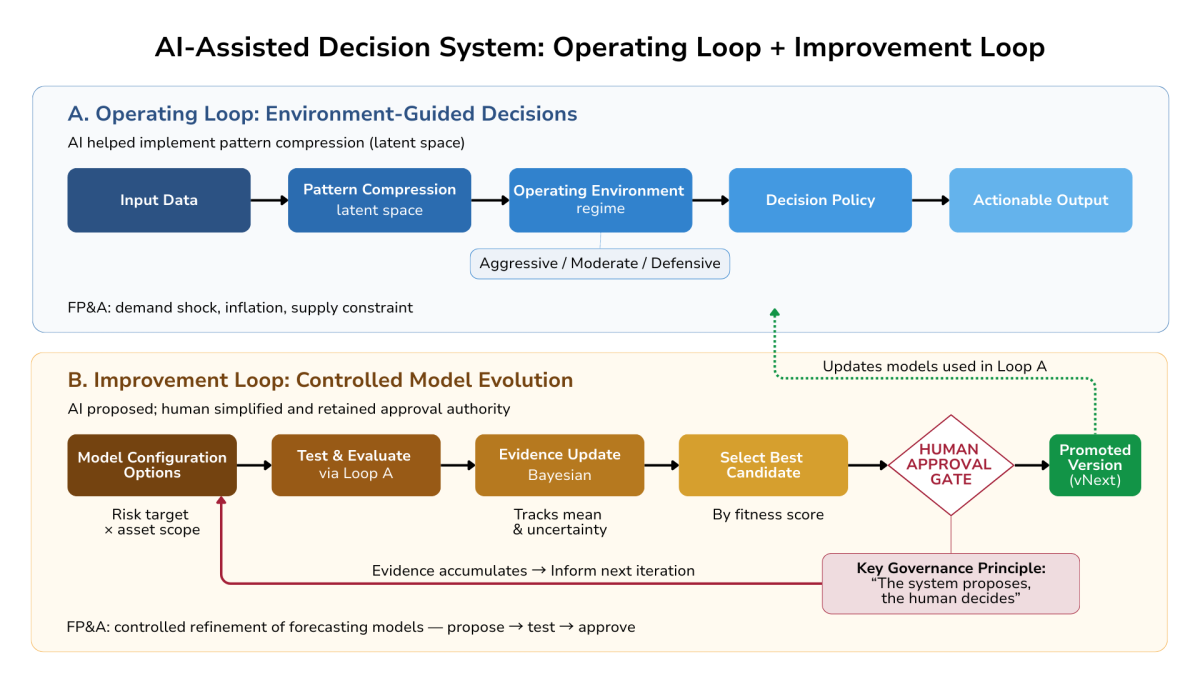 AI-Assisted Decision System: Operating Loop + Improvement Loop

A. Operating Loop: Environment-Guided Decisions

AI helped implement pattern compression (latent space)

Input Data

Pattern Compression
latent space

Operating Environment
regime

Decision Policy

Actionable Output

Aggressive / Moderate / Defensive

FP&A: demand shock, inflation, supply constraint

Updates models used in Loop A

B. Improvement Loop: Controlled Model Evolution

AI proposed; human simplified and retained approval authority

Model Configuration Options

Test & Evaluate
via Loop A

Evidence Update
Bayesian

Select Best Candidate

HUMAN APPROVAL GATE

Promoted Version
(vNext)

Risk target
× asset scope

Tracks mean
& uncertainty

By fitness score

Evidence accumulates → Inform next iteration

Key Governance Principle:
"The system proposes, the human decides"

FP&A: controlled refinement of forecasting models — propose → test → approve